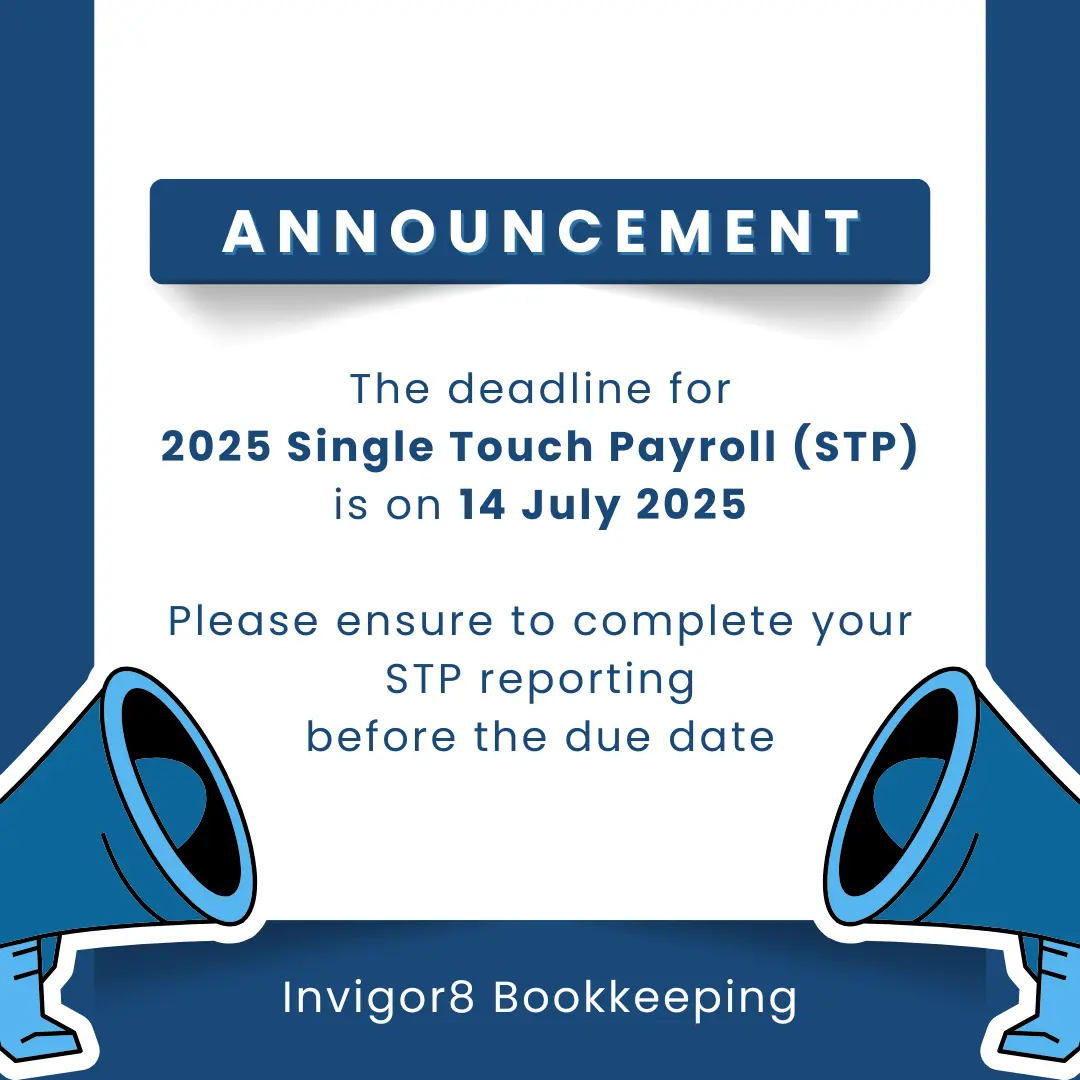 ANNOUNCEMENT

The deadline for 2025 Single Touch Payroll (STP) is on 14 July 2025

Please ensure to complete your STP reporting before the due date

Invigor8 Bookkeeping